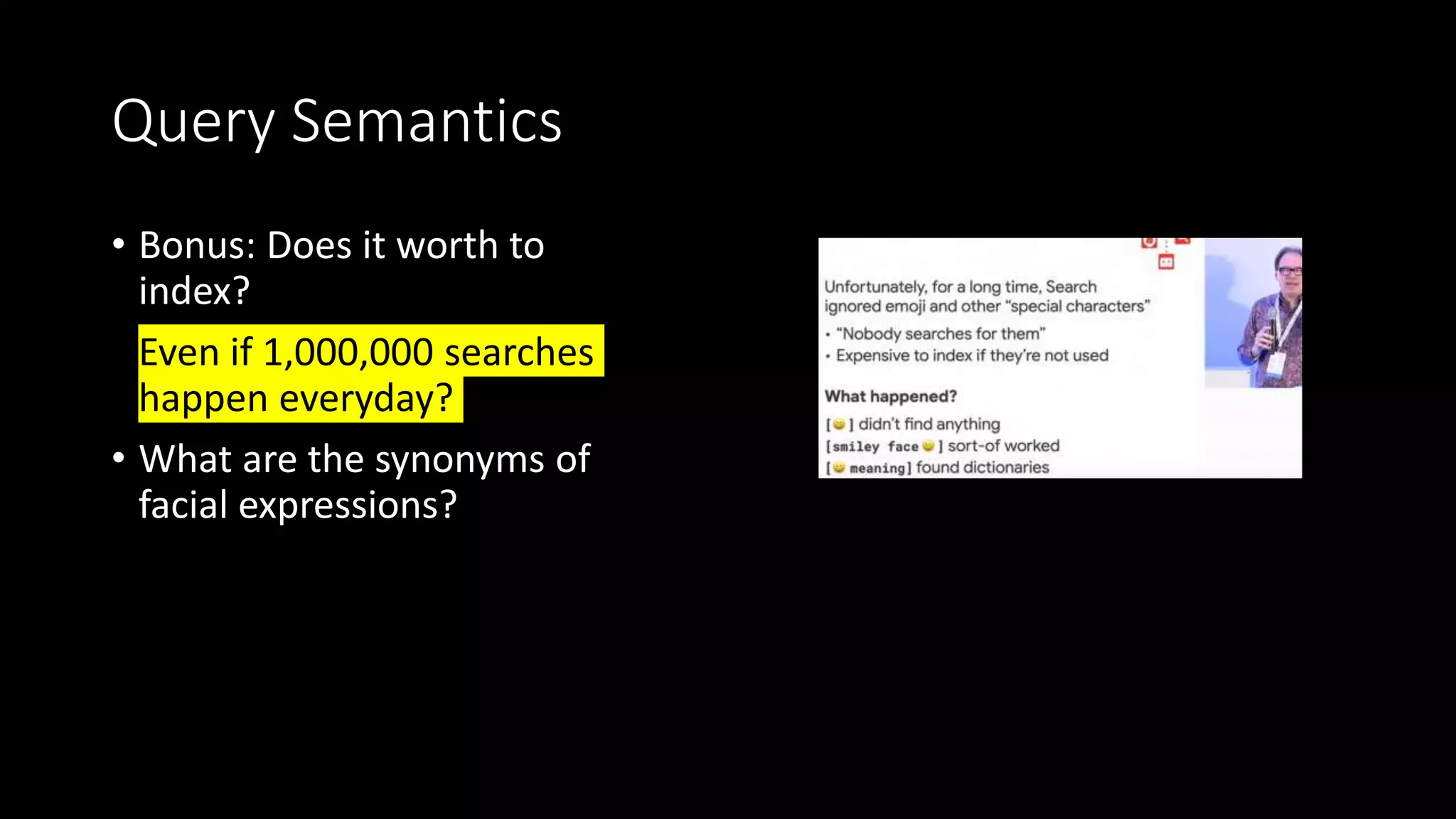 Query Semantics

• Bonus: Does it worth to index?

Even if 1,000,000 searches happen everyday?

• What are the synonyms of facial expressions?

Unfortunately, for a long time, Search ignored emoji and other "special characters"
• "Nobody searches for them"
• Expensive to index if they're not used

What happened?
[😀] didn't find anything
[smiley face 😀] sort-of worked
[😀 meaning] found dictionaries